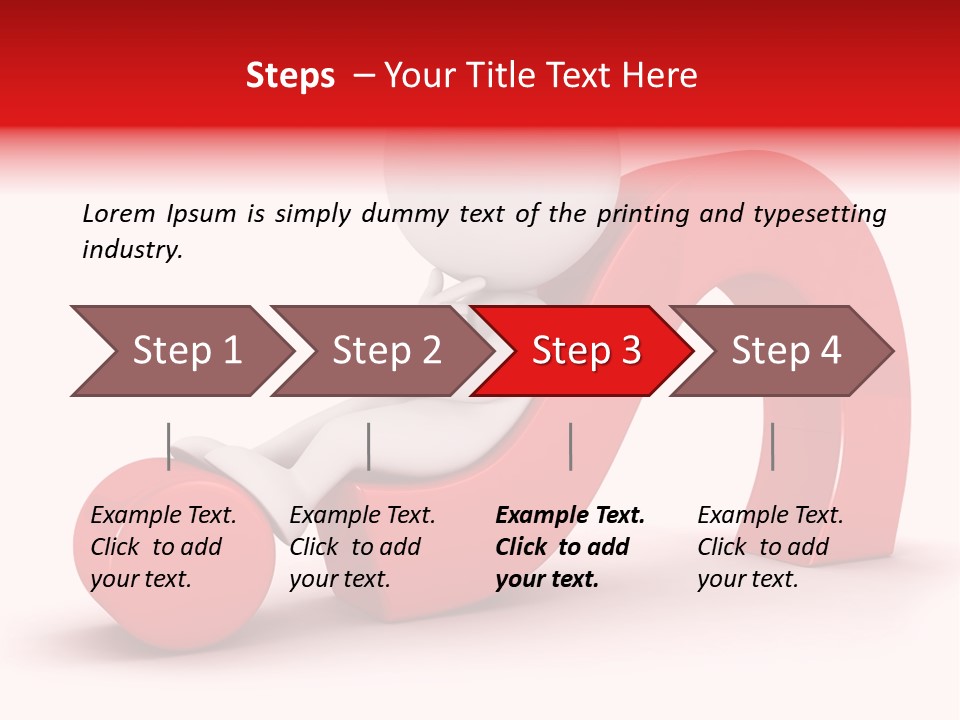 Steps – Your Title Text Here

Lorem Ipsum is simply dummy text of the printing and typesetting industry.

Step 1

Step 2

Step 3

Step 4

Example Text. Click to add your text.

Example Text. Click to add your text.

Example Text. Click to add your text.

Example Text. Click to add your text.